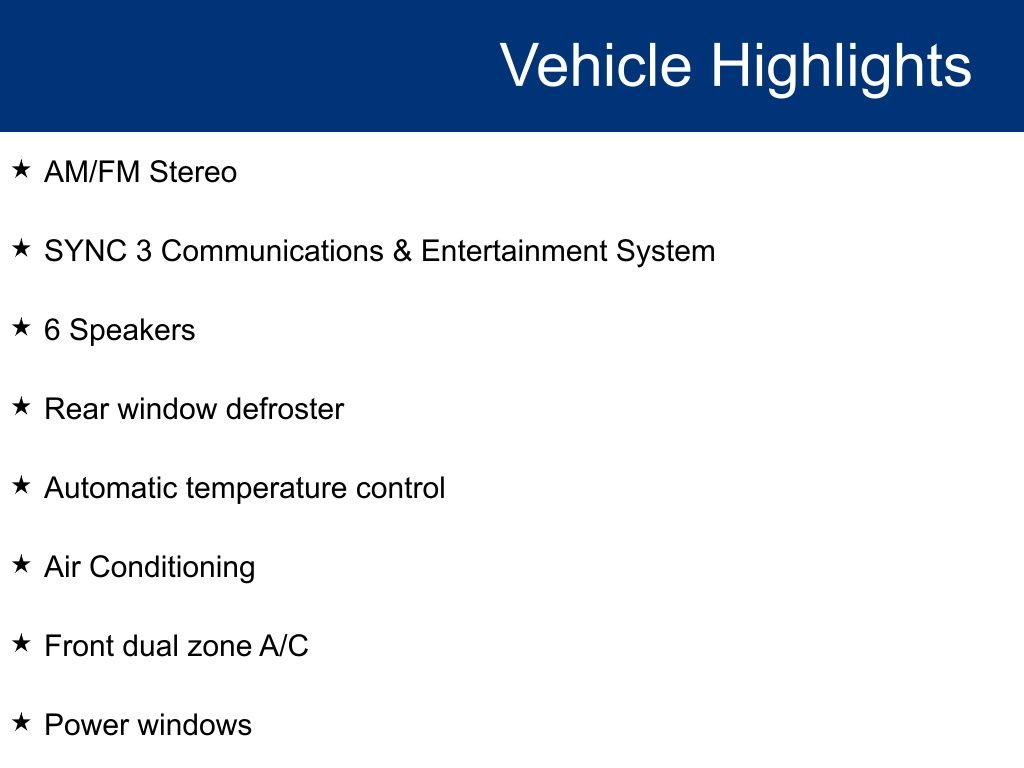 Vehicle Highlights

★ AM/FM Stereo

★ SYNC 3 Communications & Entertainment System

★ 6 Speakers

★ Rear window defroster

★ Automatic temperature control

★ Air Conditioning

★ Front dual zone A/C

★ Power windows